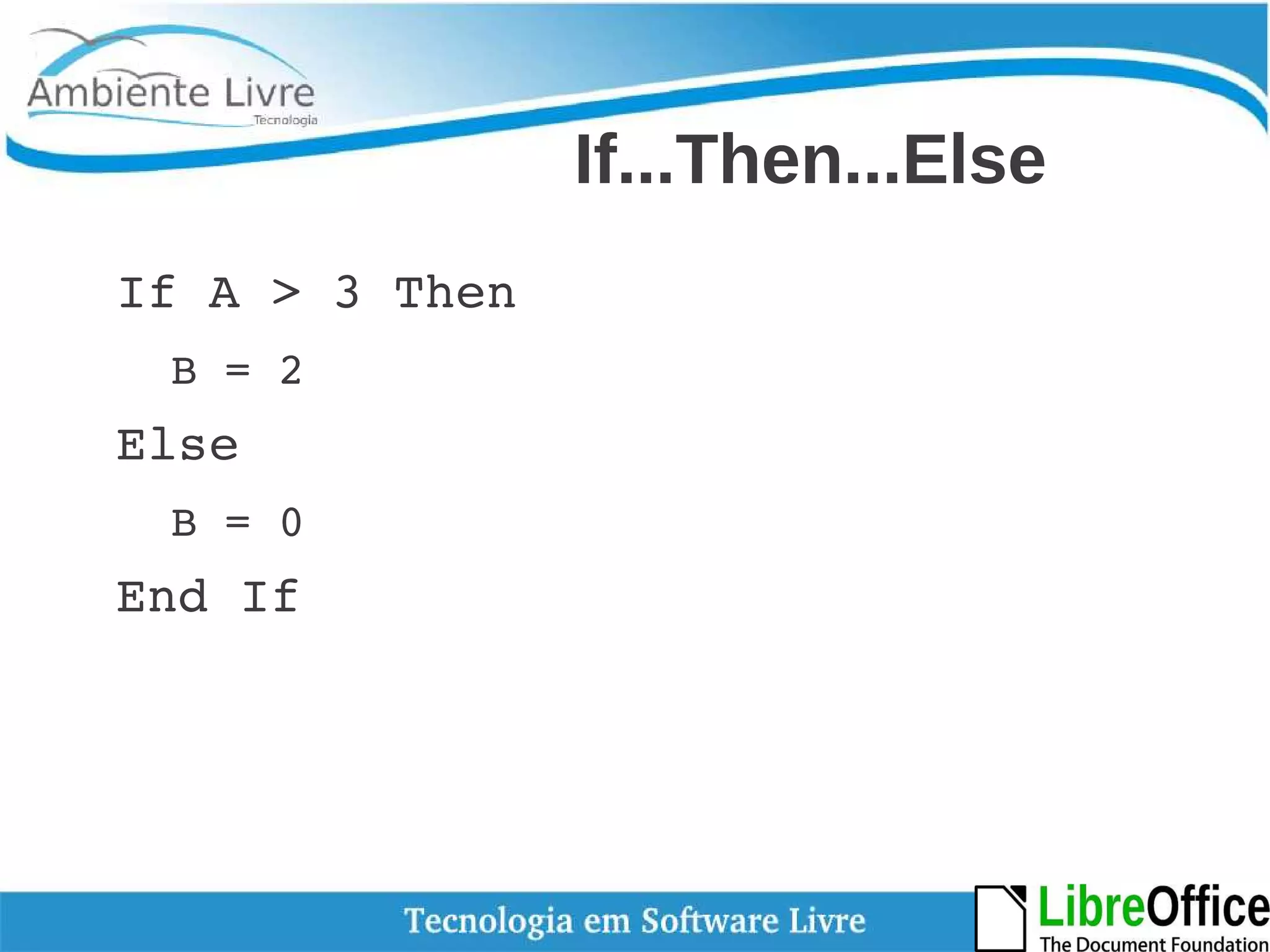 Ambiente Livre
Tecnologia

If...Then...Else

If A > 3 Then

B = 2

Else

B = 0

End If

Tecnologia em Software Livre

LibreOffice
The Document Foundation